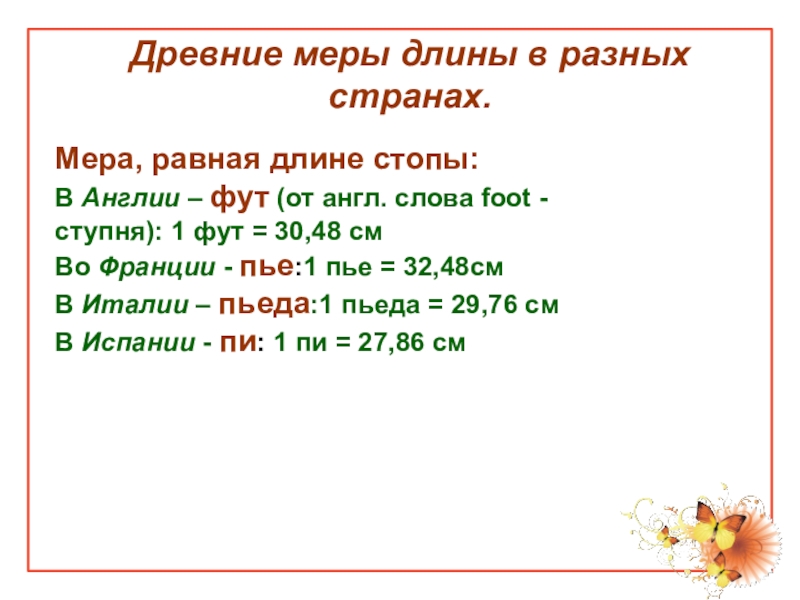 Древние меры длины в разных странах.

Мера, равная длине стопы:

В Англии – фут (от англ. слова foot - ступня): 1 фут = 30,48 см

Во Франции - пье:1 пье = 32,48см

В Италии – пьеда:1 пьеда = 29,76 см

В Испании - пи: 1 пи = 27,86 см